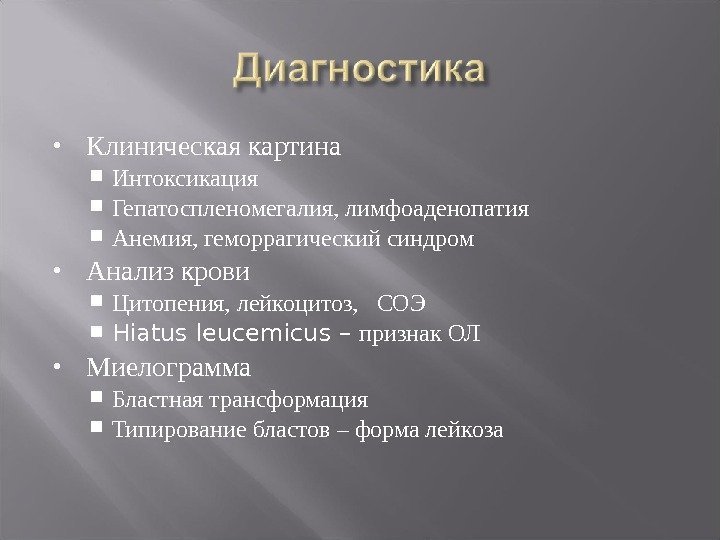 Диагностика

• Клиническая картина
  ▪ Интоксикация
  ▪ Гепатоспленомегалия, лимфоаденопатия
  ▪ Анемия, геморрагический синдром
• Анализ крови
  ▪ Цитопения, лейкоцитоз, СОЭ
  ▪ Hiatus leucemicus – признак ОЛ
• Миелограмма
  ▪ Бластная трансформация
  ▪ Типирование бластов – форма лейкоза